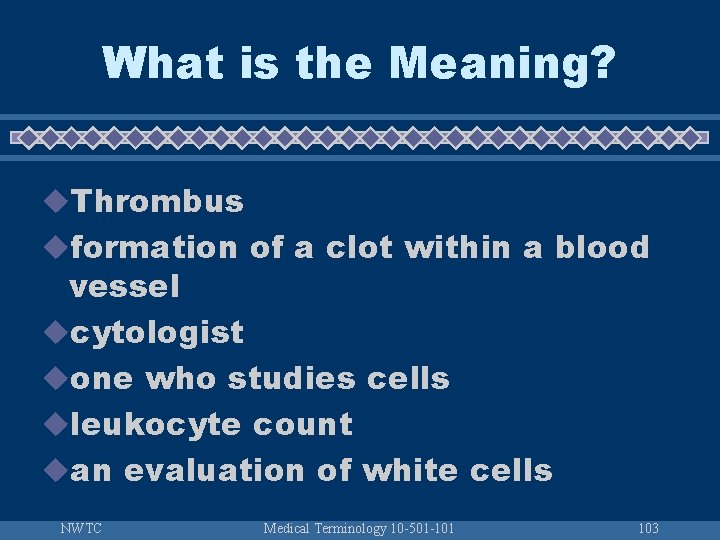 What is the Meaning?

Thrombus

formation of a clot within a blood vessel

cytologist

one who studies cells

leukocyte count

an evaluation of white cells

NWTC Medical Terminology 10-501-101 103